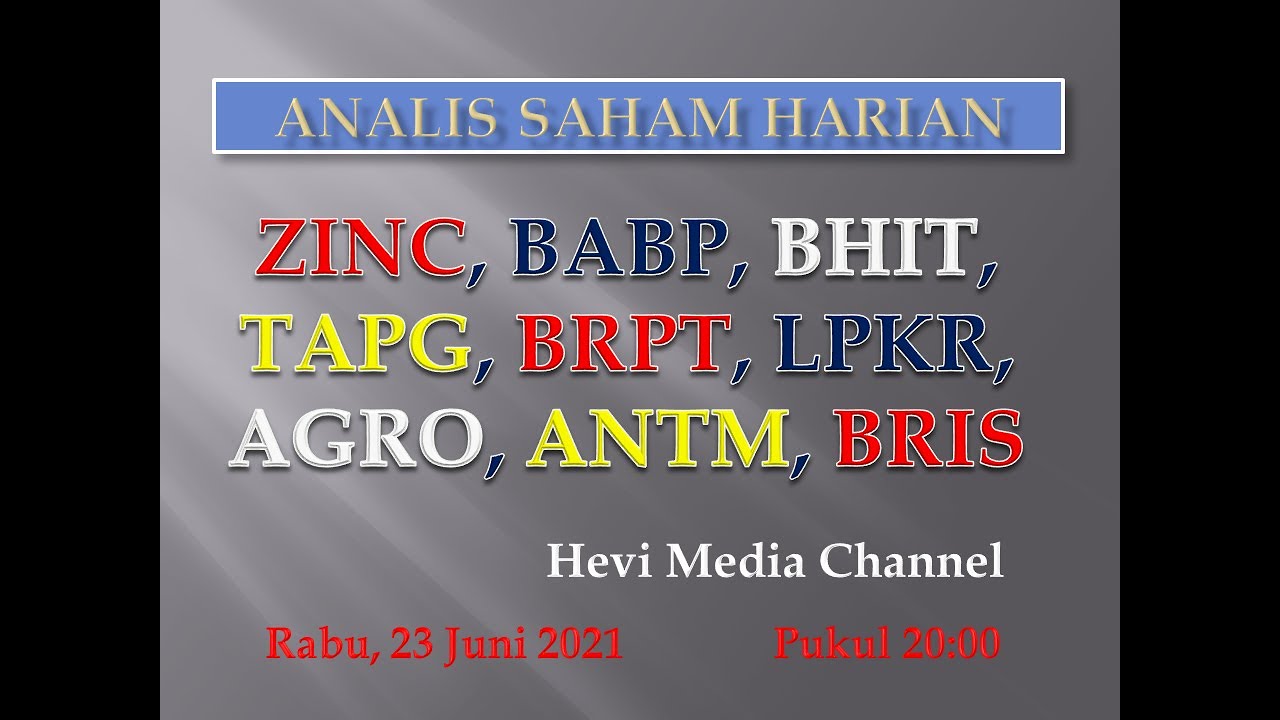 ANALIS SAHAM HARIAN

ZINC, BABP, BHIT, TAPG, BRPT, LPKR, AGRO, ANTM, BRIS

Hevi Media Channel

Rabu, 23 Juni 2021 Pukul 20:00